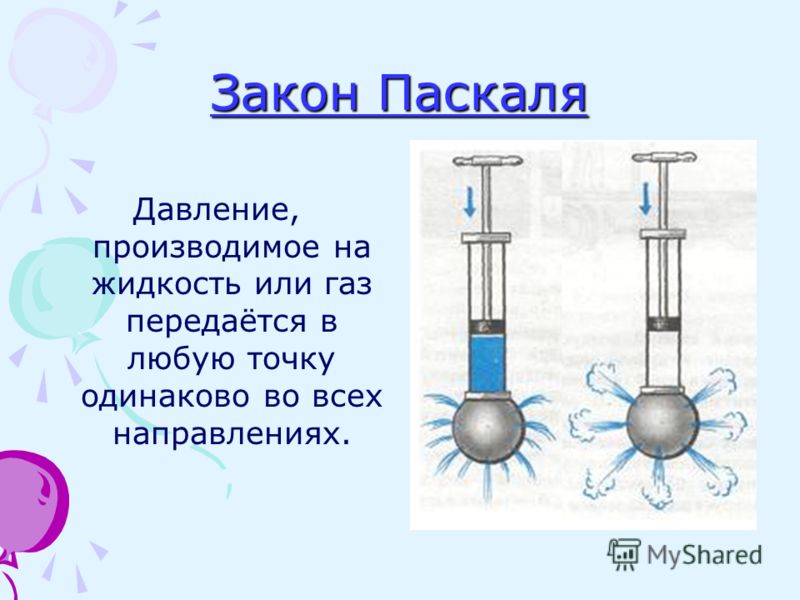 Закон Паскаля

Давление, производимое на жидкость или газ передаётся в любую точку одинаково во всех направлениях.

MyShared